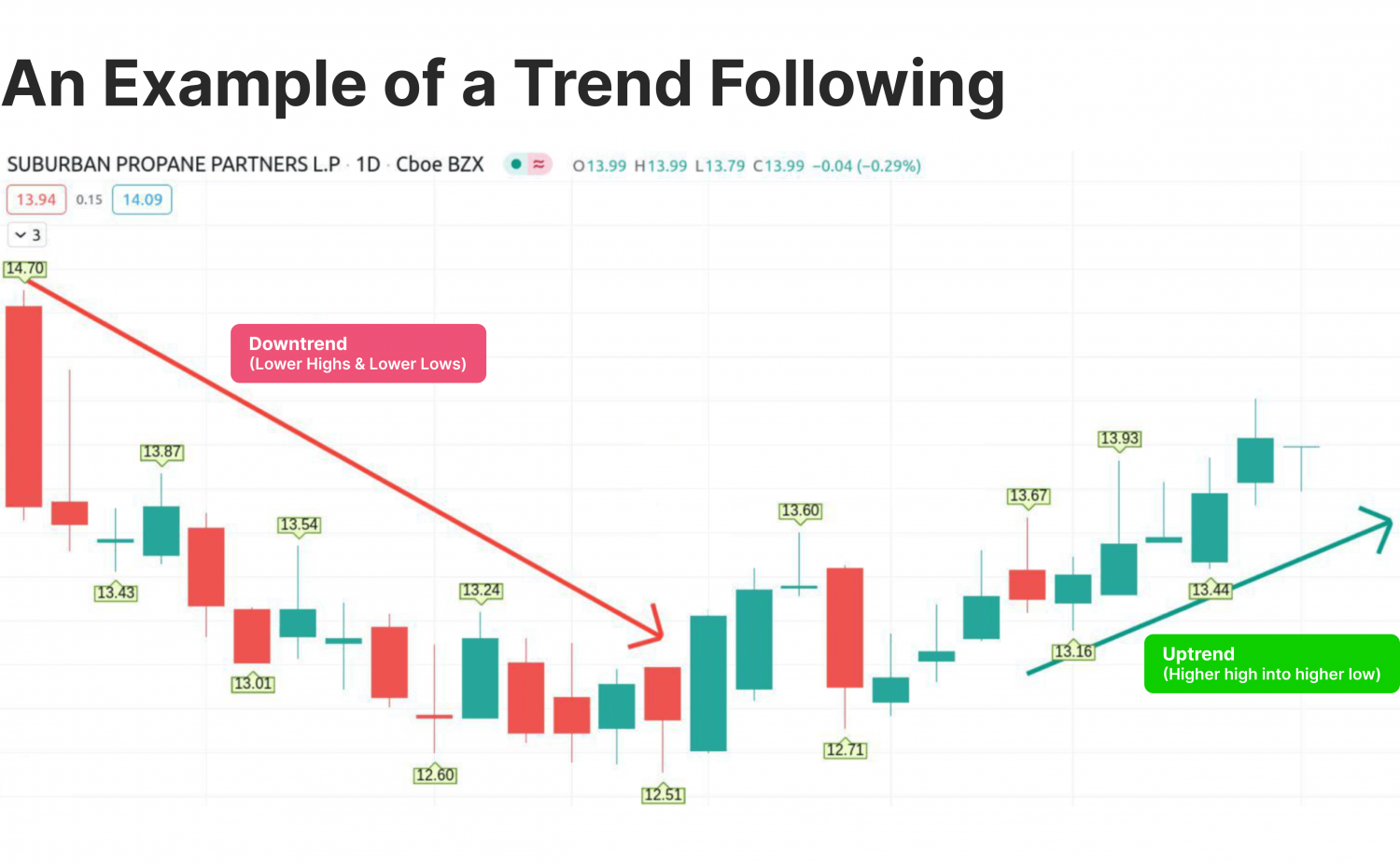 An Example of a Trend Following

SUBURBAN PROPANE PARTNERS L.P · 1D · Cboe BZX

O13.99 H13.99 L13.79 C13.99 −0.04 (−0.29%)

13.94 0.15 14.09

3

14.70

Downtrend
(Lower Highs & Lower Lows)

13.87

13.43

13.54

13.01

13.24

12.60

12.51

13.60

12.71

13.67

13.16

13.93

13.44

Uptrend
(Higher high into higher low)